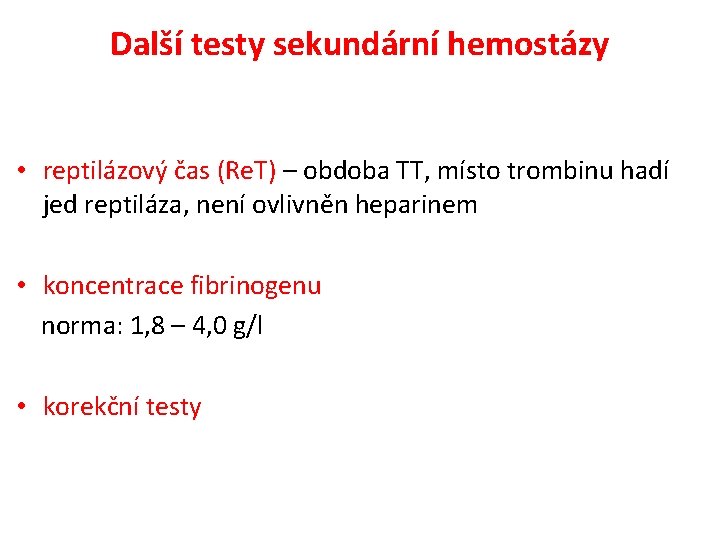 Další testy sekundární hemostázy

• reptilázový čas (ReT) – obdoba TT, místo trombinu hadí jed reptiláza, není ovlivněn heparinem

• koncentrace fibrinogenu
norma: 1,8 – 4,0 g/l

• korekční testy